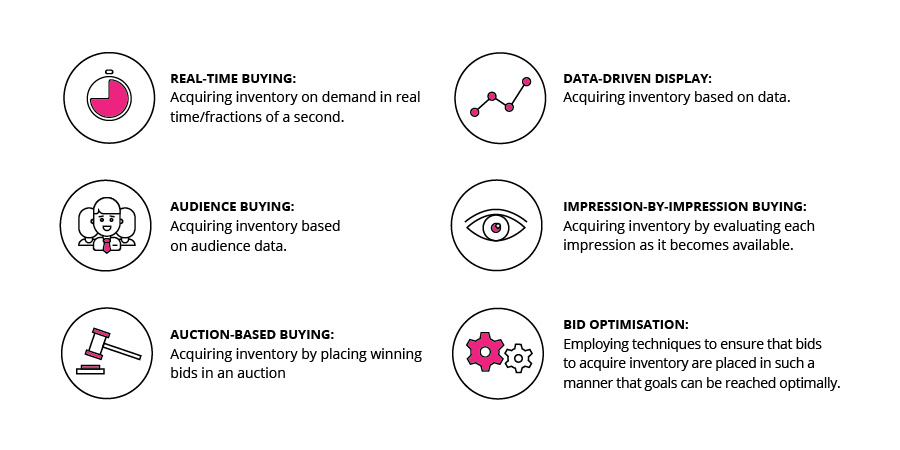 REAL-TIME BUYING:
Acquiring inventory on demand in real time/fractions of a second.

AUDIENCE BUYING:
Acquiring inventory based on audience data.

AUCTION-BASED BUYING:
Acquiring inventory by placing winning bids in an auction

DATA-DRIVEN DISPLAY:
Acquiring inventory based on data.

IMPRESSION-BY-IMPRESSION BUYING:
Acquiring inventory by evaluating each impression as it becomes available.

BID OPTIMISATION:
Employing techniques to ensure that bids to acquire inventory are placed in such a manner that goals can be reached optimally.